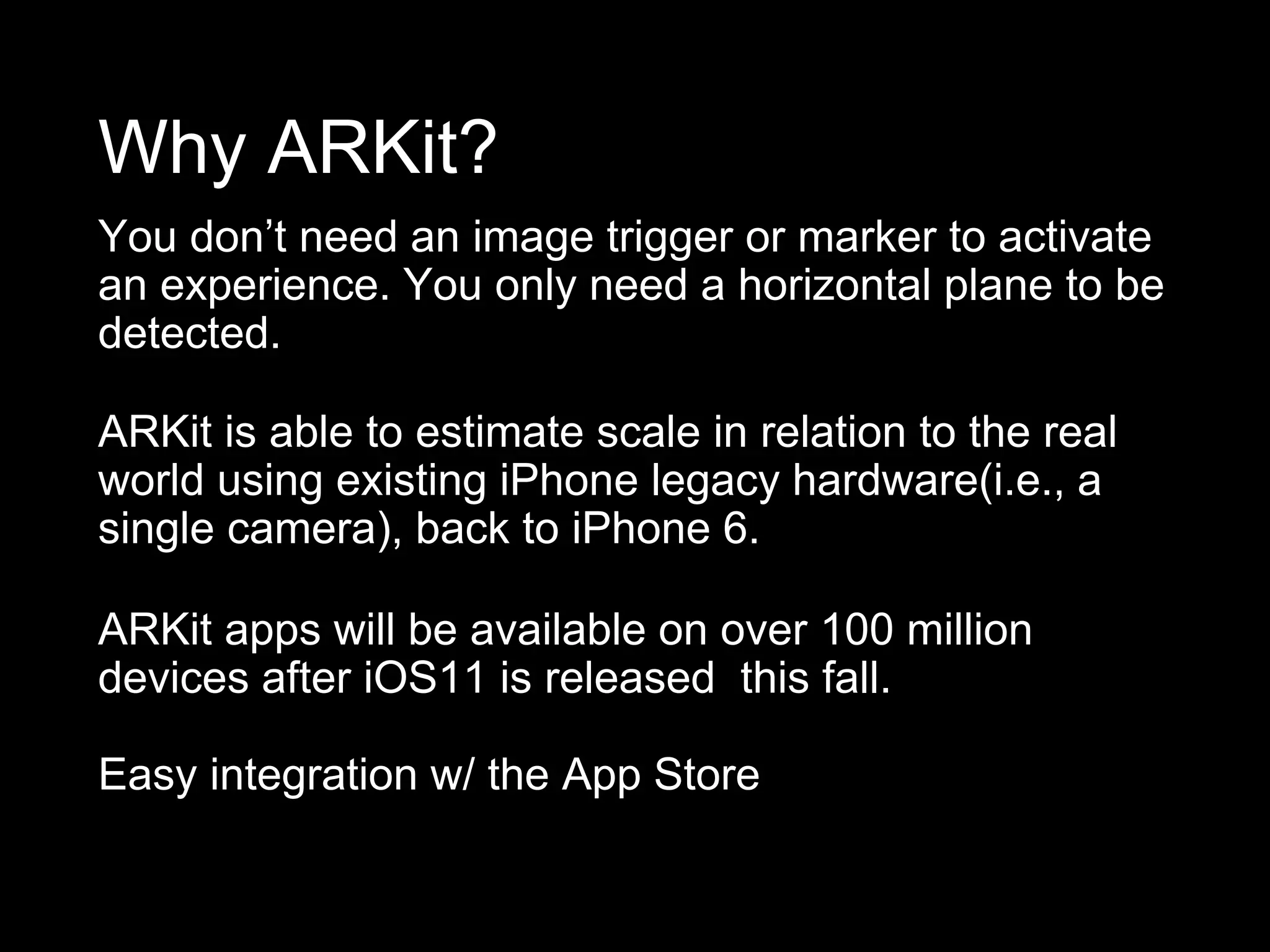 Why ARKit?

You don’t need an image trigger or marker to activate an experience. You only need a horizontal plane to be detected.

ARKit is able to estimate scale in relation to the real world using existing iPhone legacy hardware(i.e., a single camera), back to iPhone 6.

ARKit apps will be available on over 100 million devices after iOS11 is released  this fall.

Easy integration w/ the App Store